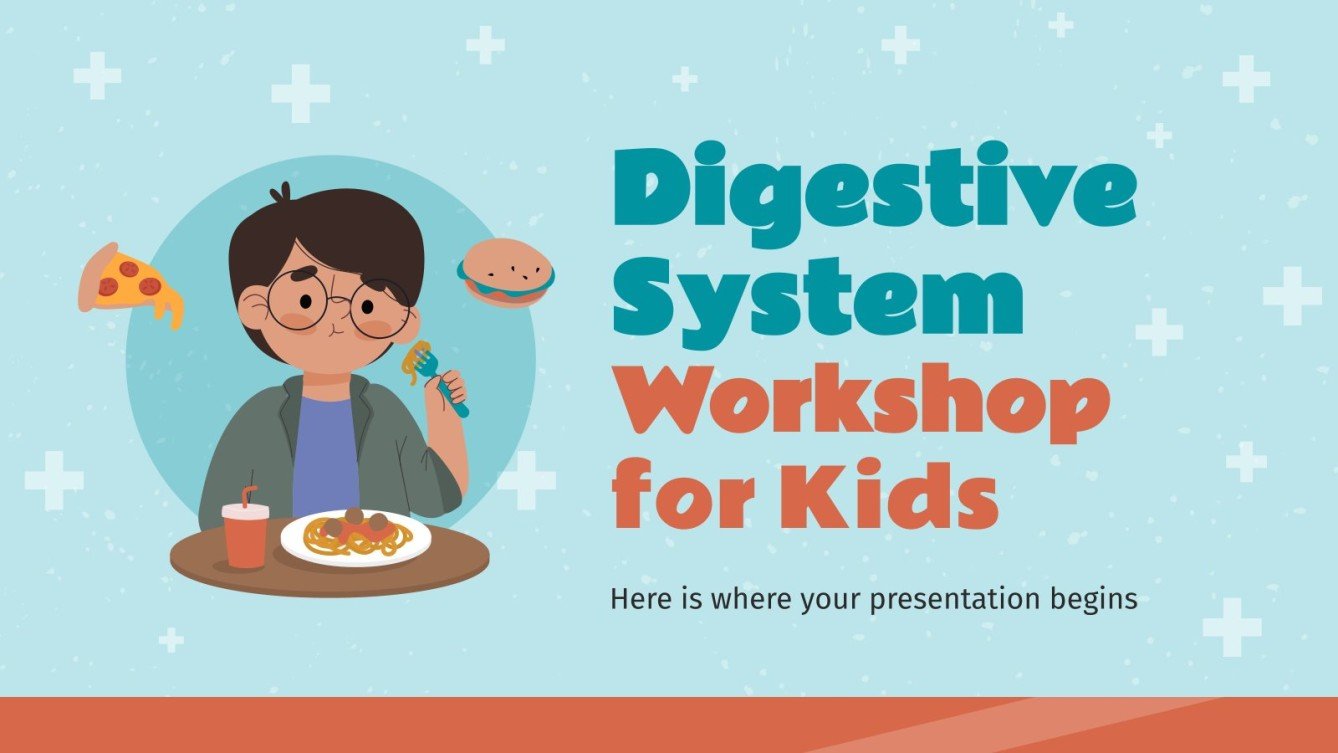 Digestive System Workshop for Kids

Here is where your presentation begins